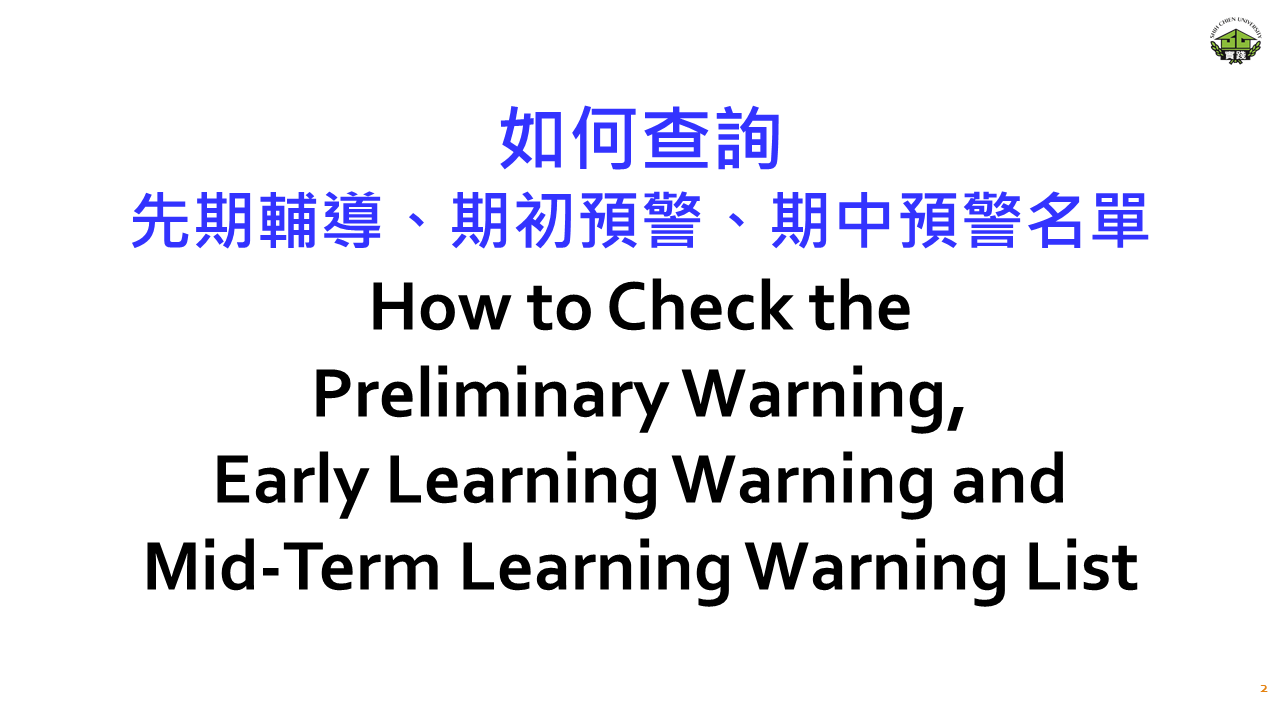 SHIH CHIEN UNIVERSITY
實踐

如何查詢
先期輔導、期初預警、期中預警名單
How to Check the
Preliminary Warning,
Early Learning Warning and
Mid-Term Learning Warning List

2